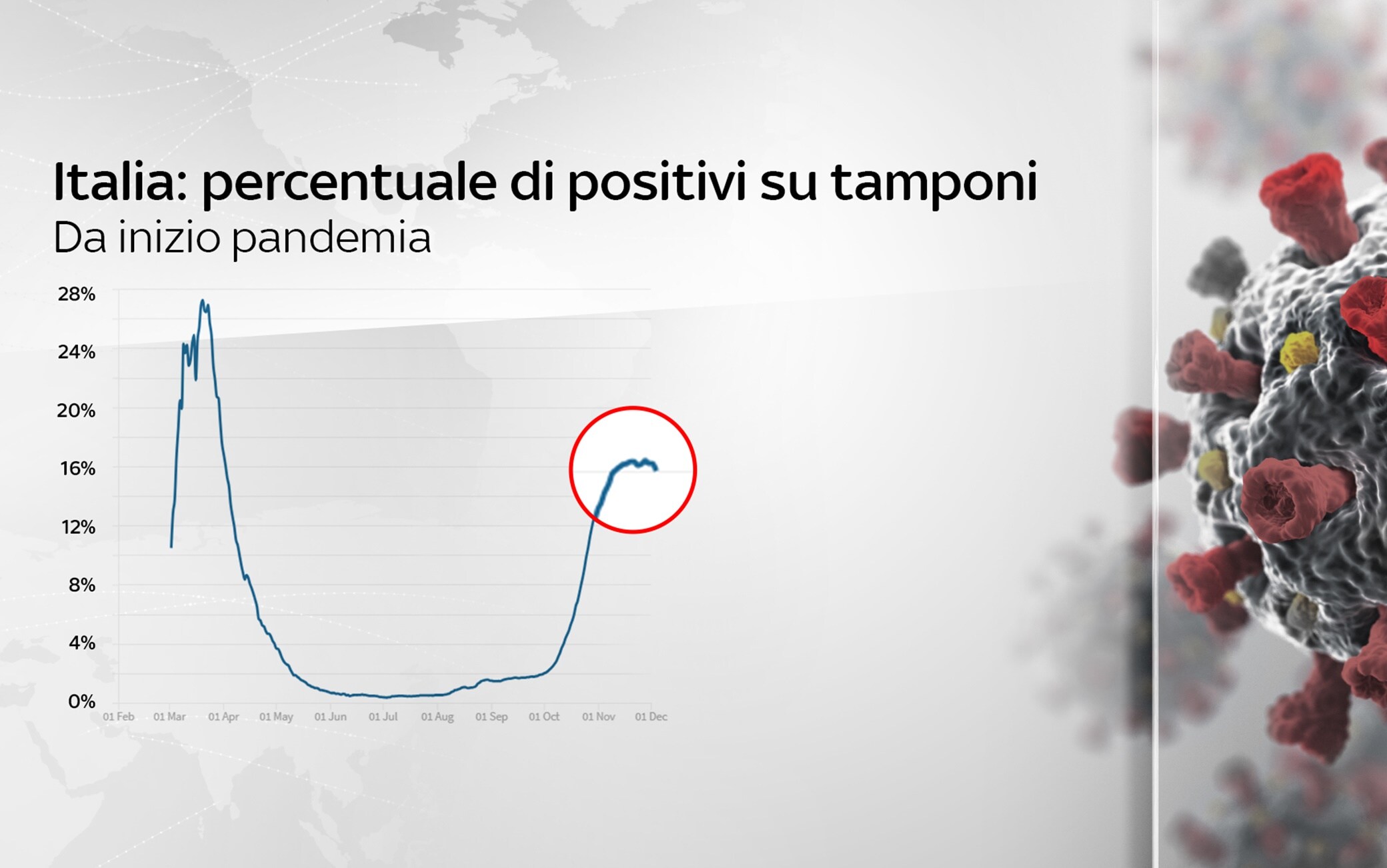 Italia: percentuale di positivi su tamponi
Da inizio pandemia

28%
24%
20%
16%
12%
8%
4%
0%

01 Feb 01 Mar 01 Apr 01 May 01 Jun 01 Jul 01 Aug 01 Sep 01 Oct 01 Nov 01 Dec